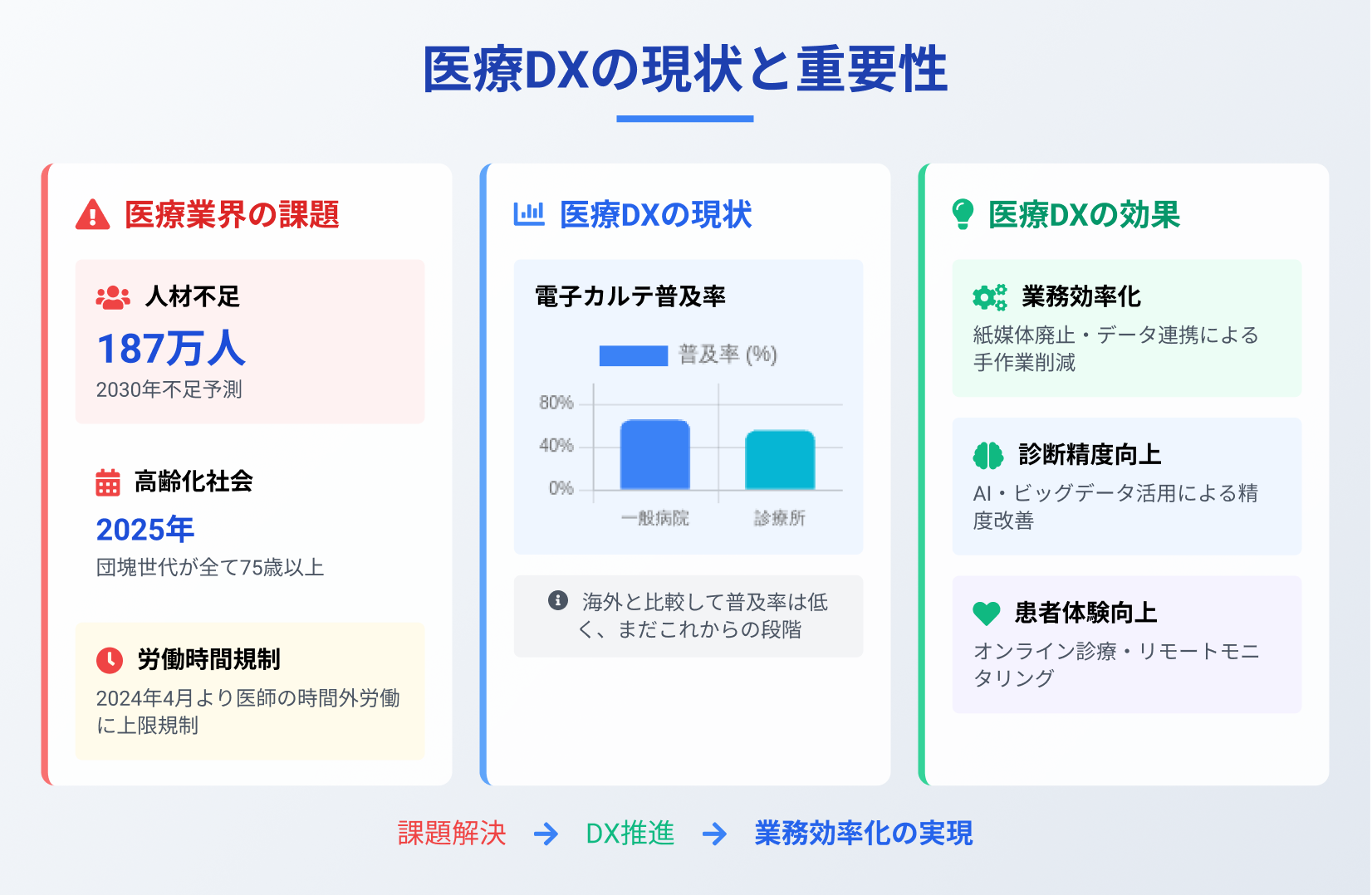 医療DXの現状と重要性

医療業界の課題

人材不足
187万人
2030年不足予測

高齢化社会
2025年
団塊世代が全て75歳以上

労働時間規制
2024年4月より医師の時間外労働に上限規制

医療DXの現状

電子カルテ普及率

普及率 (%)

80%
40%
0%
一般病院
診療所

海外と比較して普及率は低く、まだこれからの段階

医療DXの効果

業務効率化
紙媒体廃止・データ連携による手作業削減

診断精度向上
AI・ビッグデータ活用による精度改善

患者体験向上
オンライン診療・リモートモニタリング

課題解決 → DX推進 → 業務効率化の実現